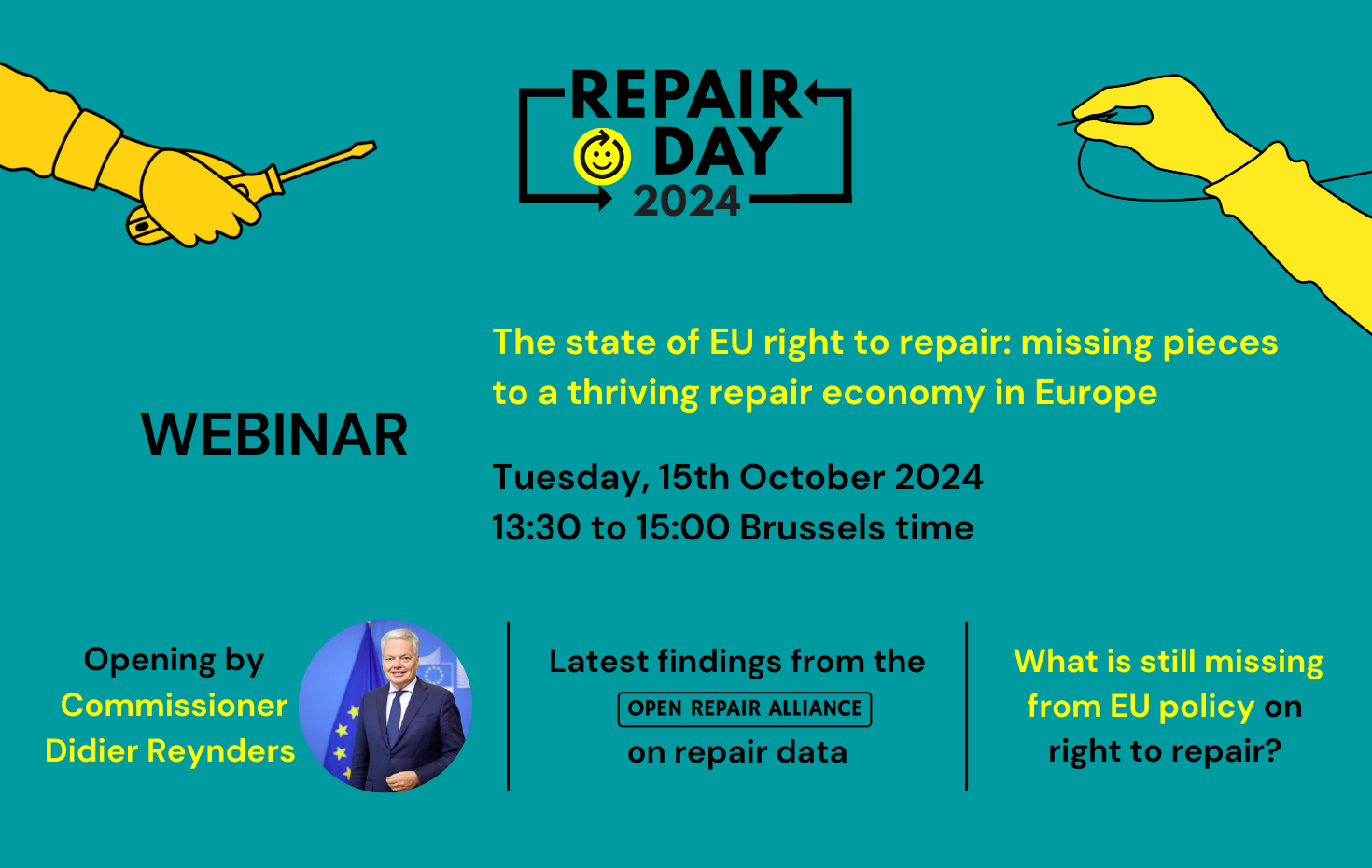 REPAIR DAY 2024

WEBINAR

The state of EU right to repair: missing pieces to a thriving repair economy in Europe

Tuesday, 15th October 2024
13:30 to 15:00 Brussels time

Opening by Commissioner Didier Reynders

Latest findings from the OPEN REPAIR ALLIANCE on repair data

What is still missing from EU policy on right to repair?